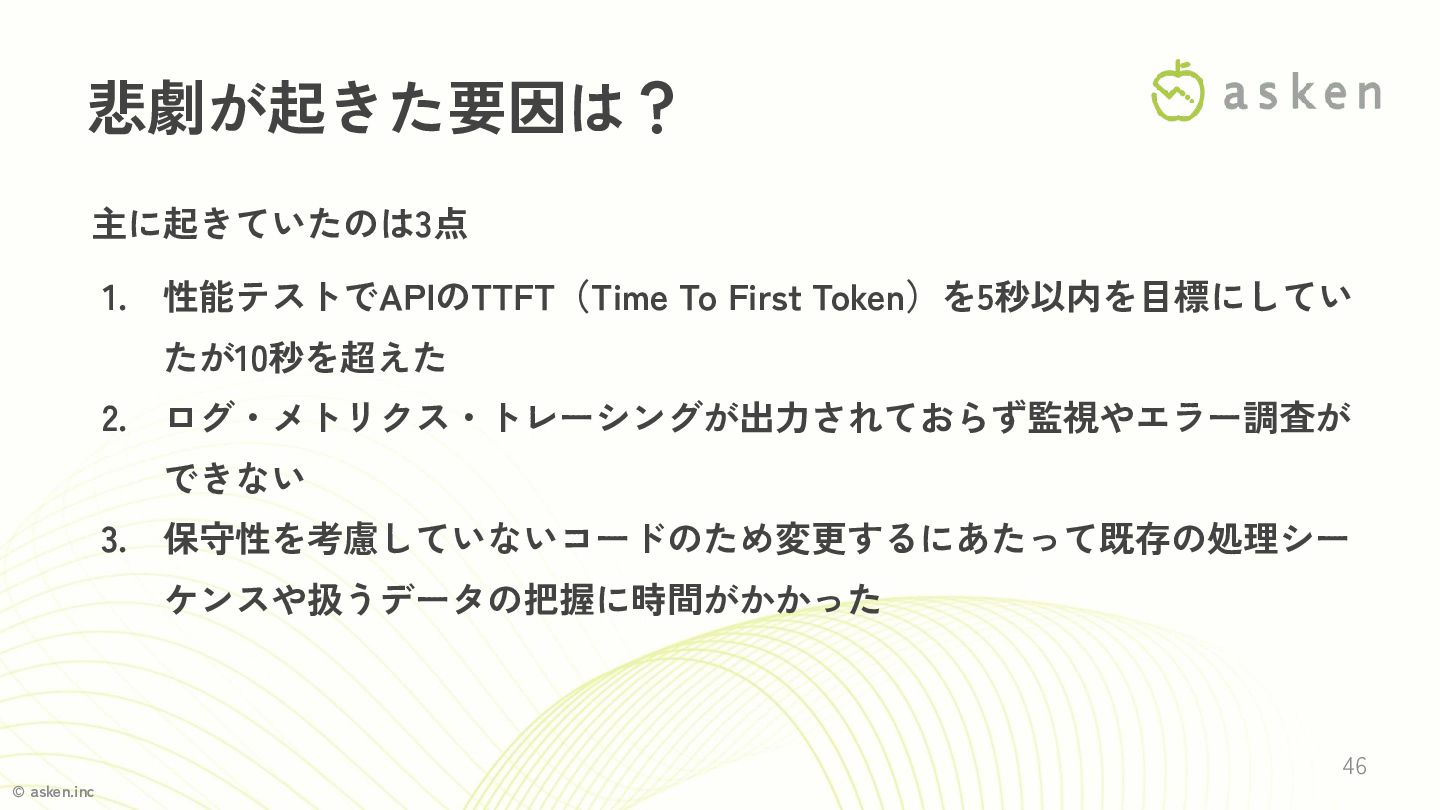 悲劇が起きた要因は？

asken

主に起きていたのは3点

1. 性能テストでAPIのTTFT（Time To First Token）を5秒以内を目標にしていたが10秒を超えた
2. ログ・メトリクス・トレーシングが出力されておらず監視やエラー調査ができない
3. 保守性を考慮していないコードのため変更するにあたって既存の処理シーケンスや扱うデータの把握に時間がかかった

46

© asken.inc